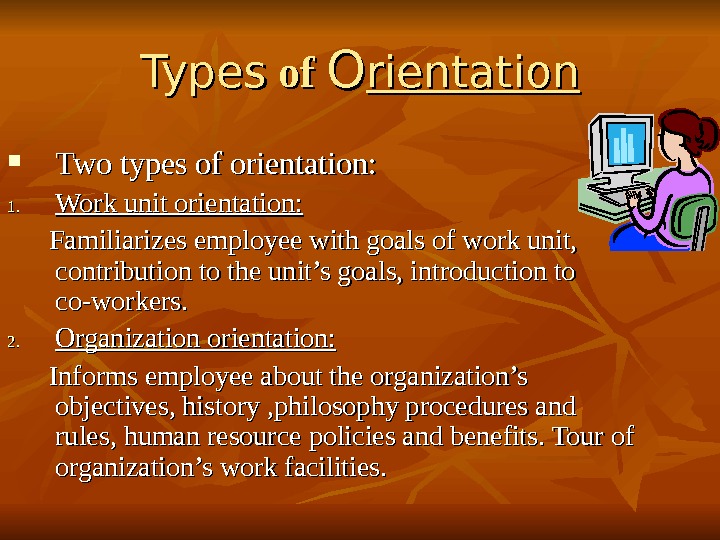 Types of Orientation

Two types of orientation:

1. Work unit orientation:

Familiarizes employee with goals of work unit, contribution to the unit’s goals, introduction to co-workers.

2. Organization orientation:

Informs employee about the organization’s objectives, history ,philosophy procedures and rules, human resource policies and benefits. Tour of organization’s work facilities.